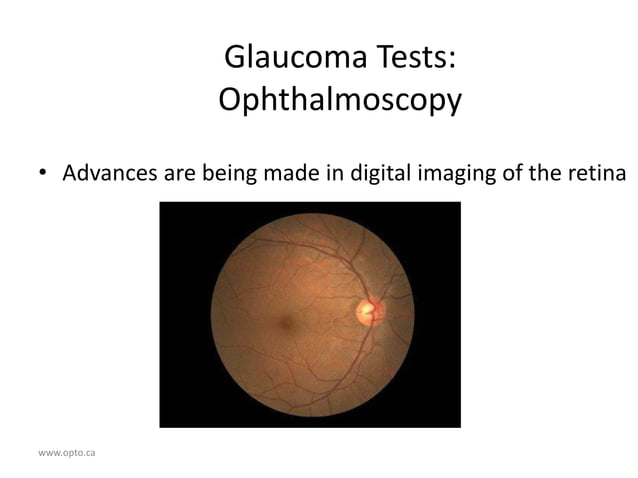 Glaucoma Tests:
Ophthalmoscopy

• Advances are being made in digital imaging of the retina

www.opto.ca